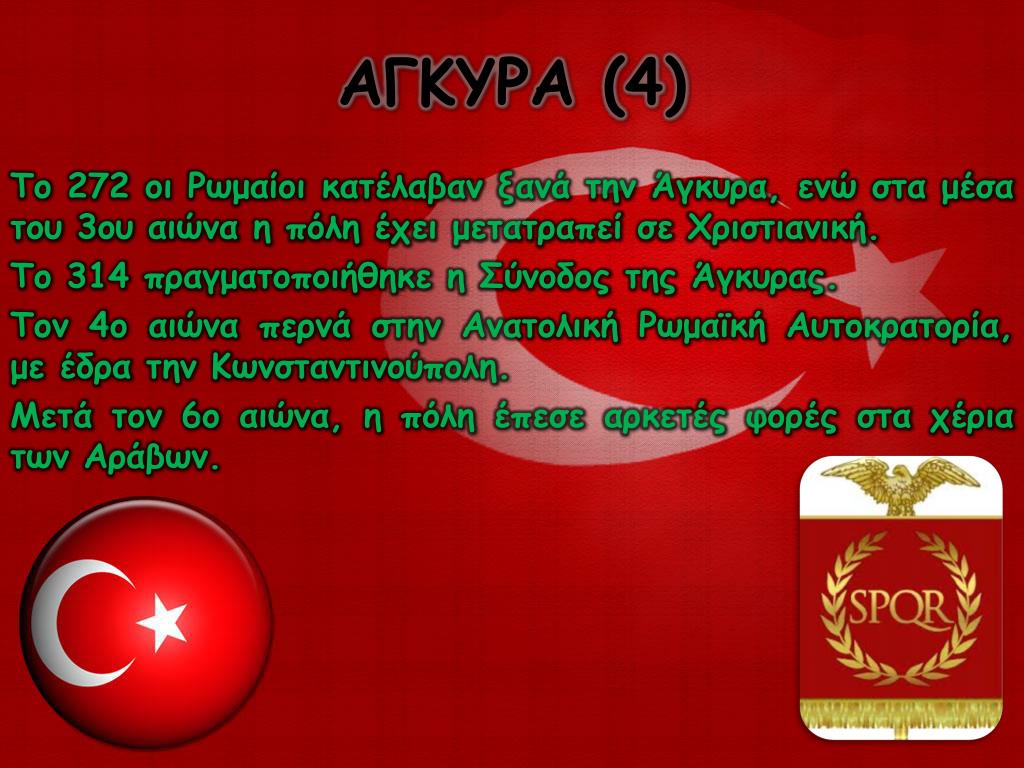 ΑΓΚΥΡΑ (4)

Το 272 οι Ρωμαίοι κατέλαβαν ξανά την Άγκυρα, ενώ στα μέσα του 3ου αιώνα η πόλη έχει μετατραπεί σε Χριστιανική.

Το 314 πραγματοποιήθηκε η Σύνοδος της Άγκυρας.

Τον 4ο αιώνα περνά στην Ανατολική Ρωμαϊκή Αυτοκρατορία, με έδρα την Κωνσταντινούπολη.

Μετά τον 6ο αιώνα, η πόλη έπεσε αρκετές φορές στα χέρια των Αράβων.

SPQR